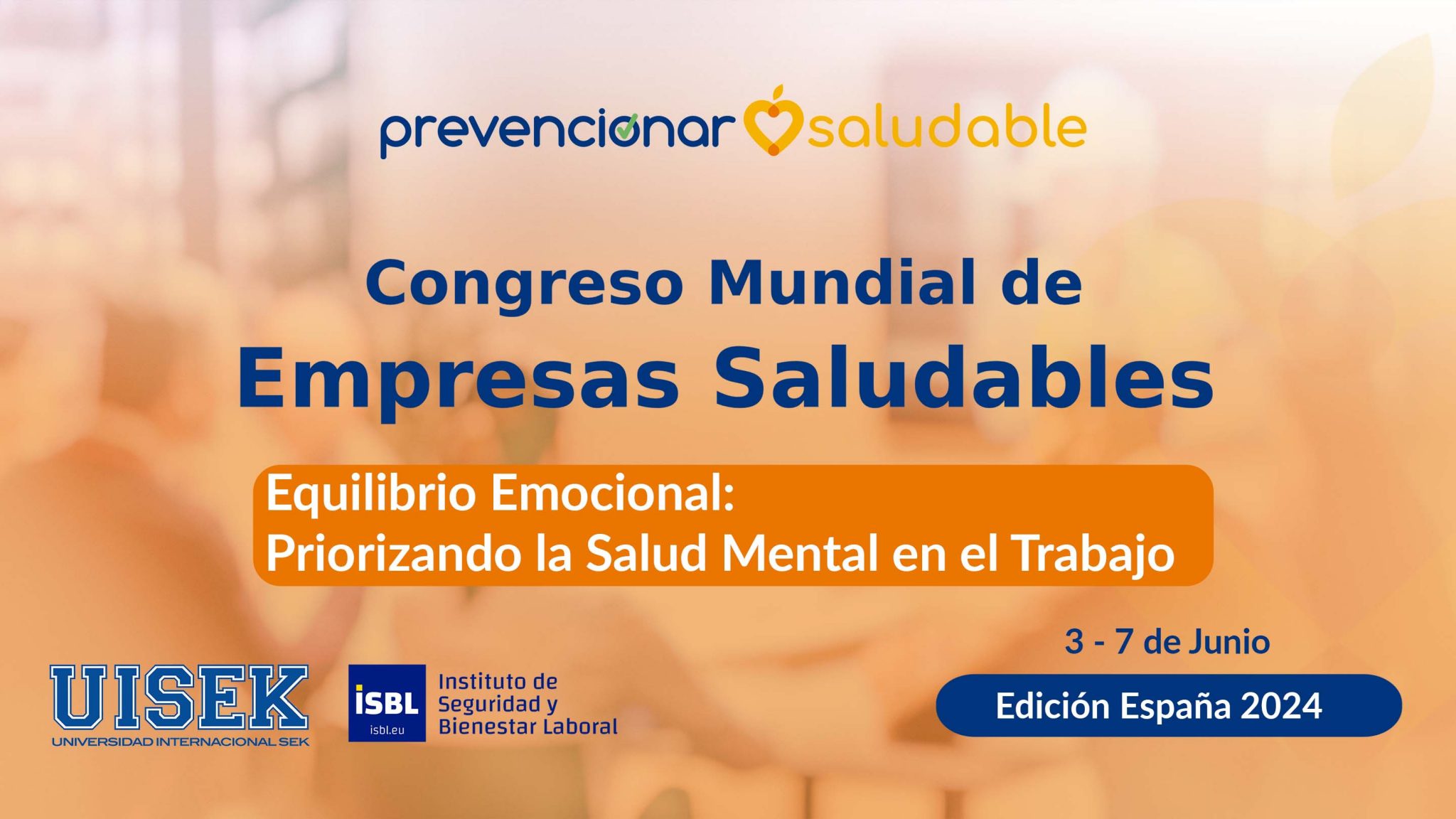 prevencionar saludable

Congreso Mundial de
Empresas Saludables

Equilibrio Emocional:
Priorizando la Salud Mental en el Trabajo

3 - 7 de Junio

Edición España 2024

UISEK
UNIVERSIDAD INTERNACIONAL SEK

ISBL
isbl.eu
Instituto de Seguridad y Bienestar Laboral